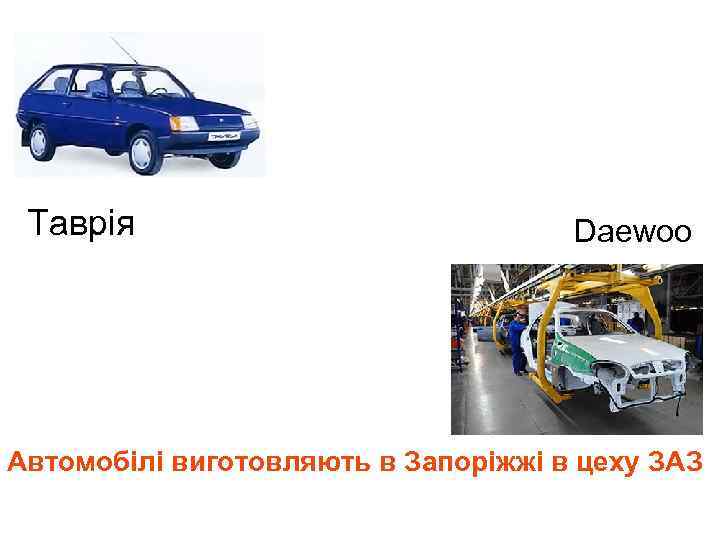 Таврія

Daewoo

Автомобілі виготовляють в Запоріжжі в цеху ЗАЗ